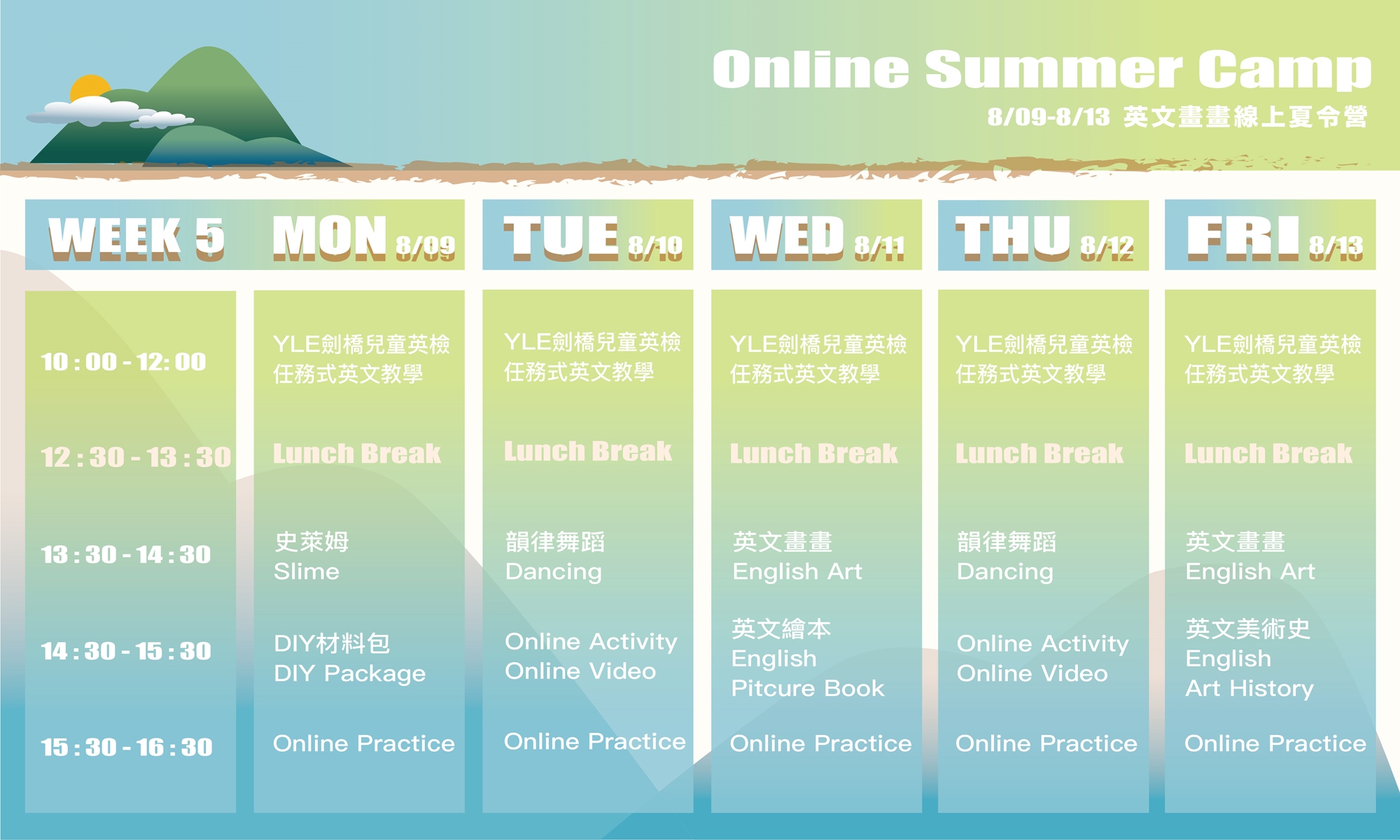 Online Summer Camp
8/09-8/13 英文畫畫線上夏令營

| WEEK 5 | MON 8/09 | TUE 8/10 | WED 8/11 | THU 8/12 | FRI 8/13 |
|---|---|---|---|---|---|
| 10 : 00 - 12: 00 | YLE劍橋兒童英檢 任務式英文教學 | YLE劍橋兒童英檢 任務式英文教學 | YLE劍橋兒童英檢 任務式英文教學 | YLE劍橋兒童英檢 任務式英文教學 | YLE劍橋兒童英檢 任務式英文教學 |
| 12 : 30 - 13 : 30 | Lunch Break | Lunch Break | Lunch Break | Lunch Break | Lunch Break |
| 13 : 30 - 14 : 30 | 史萊姆 Slime | 韻律舞蹈 Dancing | 英文畫畫 English Art | 韻律舞蹈 Dancing | 英文畫畫 English Art |
| 14 : 30 - 15 : 30 | DIY材料包 DIY Package | Online Activity Online Video | 英文繪本 English Pitcure Book | Online Activity Online Video | 英文美術史 English Art History |
| 15 : 30 - 16 : 30 | Online Practice | Online Practice | Online Practice | Online Practice | Online Practice |